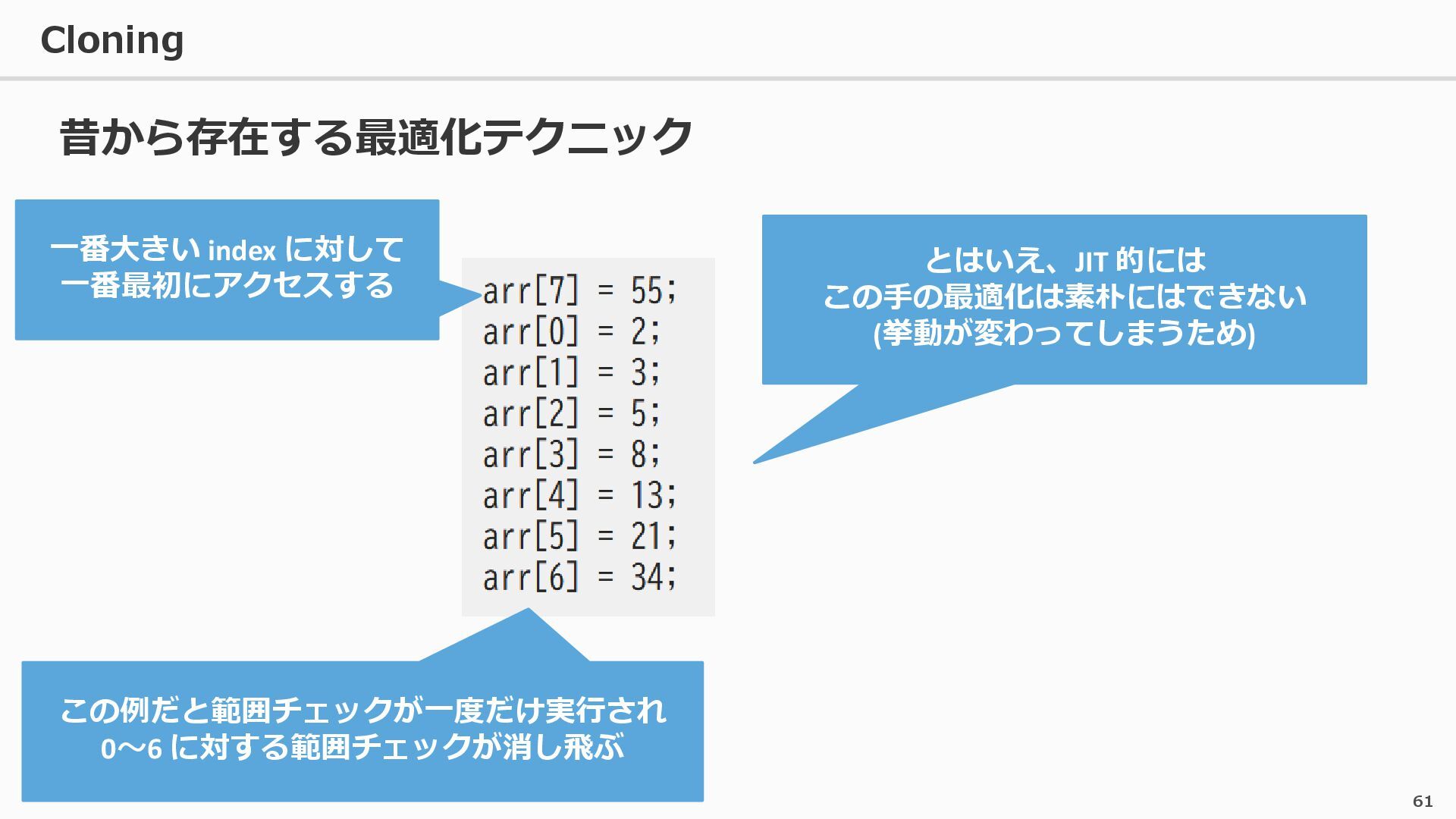 Cloning

昔から存在する最適化テクニック

一番大きい index に対して
一番最初にアクセスする

arr[7] = 55;
arr[0] = 2;
arr[1] = 3;
arr[2] = 5;
arr[3] = 8;
arr[4] = 13;
arr[5] = 21;
arr[6] = 34;

とはいえ、JIT 的には
この手の最適化は素朴にはできない
(挙動が変わってしまうため)

この例だと範囲チェックが一度だけ実行され
0～6 に対する範囲チェックが消し飛ぶ

61